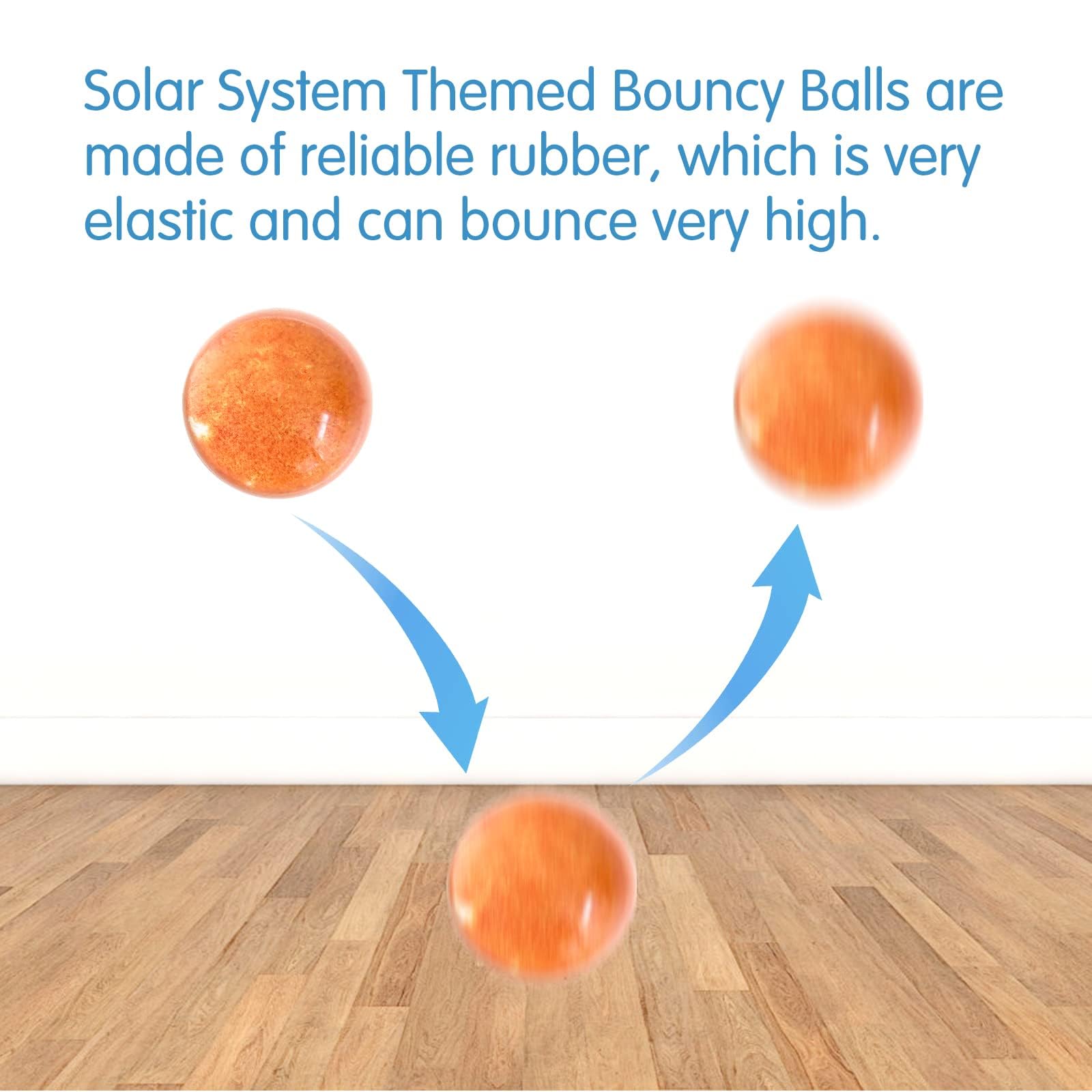 Solar System Themed Bouncy Balls are made of reliable rubber, which is very elastic and can bounce very high.